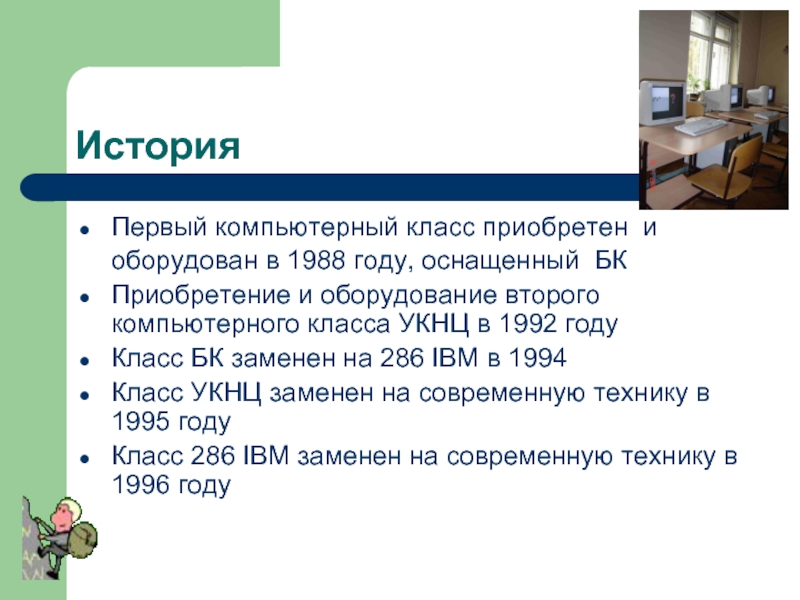 История

- Первый компьютерный класс приобретен и оборудован в 1988 году, оснащенный БК
- Приобретение и оборудование второго компьютерного класса УКНЦ в 1992 году
- Класс БК заменен на 286 IBM в 1994
- Класс УКНЦ заменен на современную технику в 1995 году
- Класс 286 IBM заменен на современную технику в 1996 году